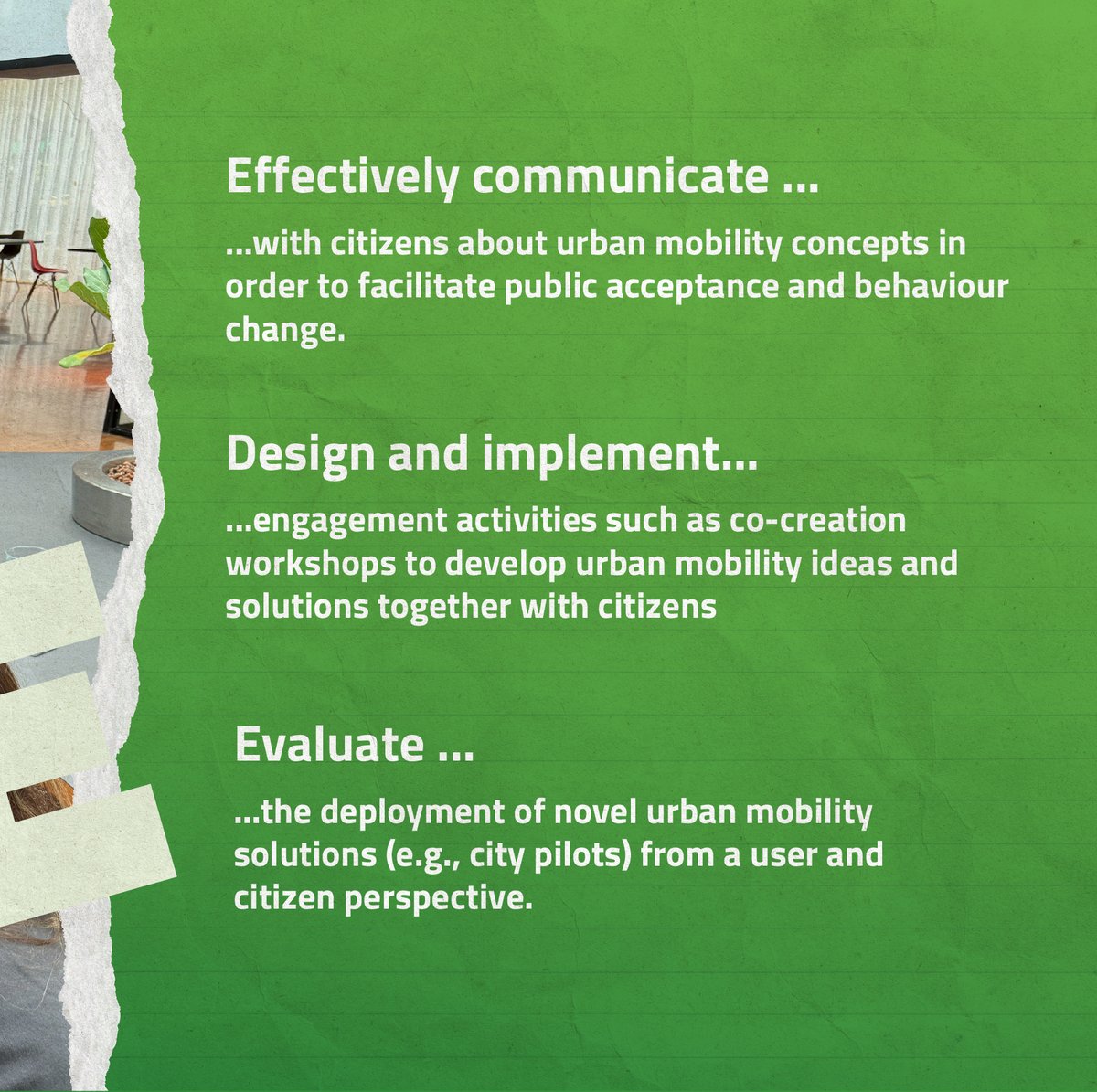 Effectively communicate ...

...with citizens about urban mobility concepts in order to facilitate public acceptance and behaviour change.

Design and implement...

...engagement activities such as co-creation workshops to develop urban mobility ideas and solutions together with citizens

Evaluate ...

...the deployment of novel urban mobility solutions (e.g., city pilots) from a user and citizen perspective.